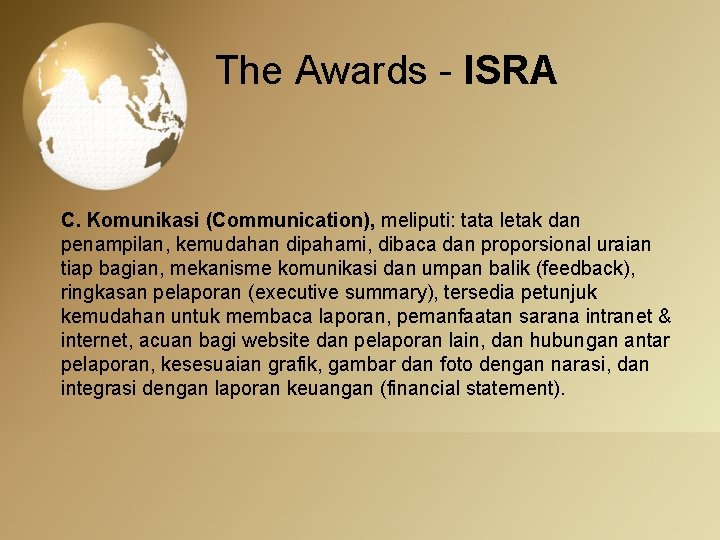 The Awards - ISRA

C. Komunikasi (Communication), meliputi: tata letak dan penampilan, kemudahan dipahami, dibaca dan proporsional uraian tiap bagian, mekanisme komunikasi dan umpan balik (feedback), ringkasan pelaporan (executive summary), tersedia petunjuk kemudahan untuk membaca laporan, pemanfaatan sarana intranet & internet, acuan bagi website dan pelaporan lain, dan hubungan antar pelaporan, kesesuaian grafik, gambar dan foto dengan narasi, dan integrasi dengan laporan keuangan (financial statement).